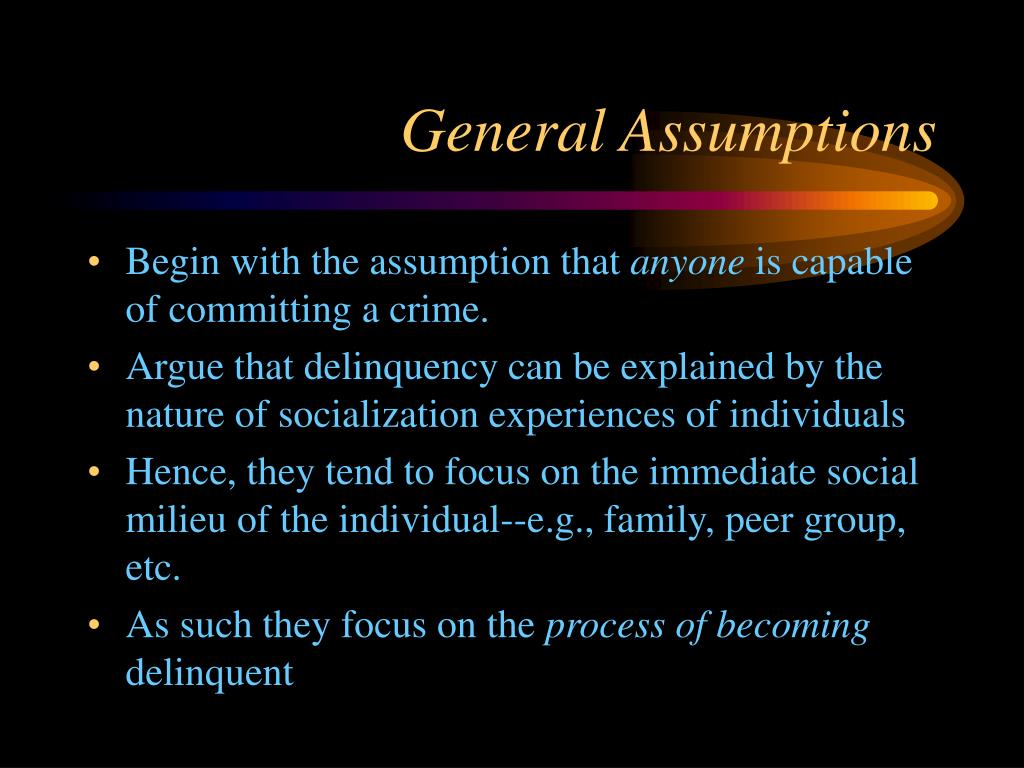 General Assumptions

• Begin with the assumption that anyone is capable of committing a crime.
• Argue that delinquency can be explained by the nature of socialization experiences of individuals
• Hence, they tend to focus on the immediate social milieu of the individual--e.g., family, peer group, etc.
• As such they focus on the process of becoming delinquent